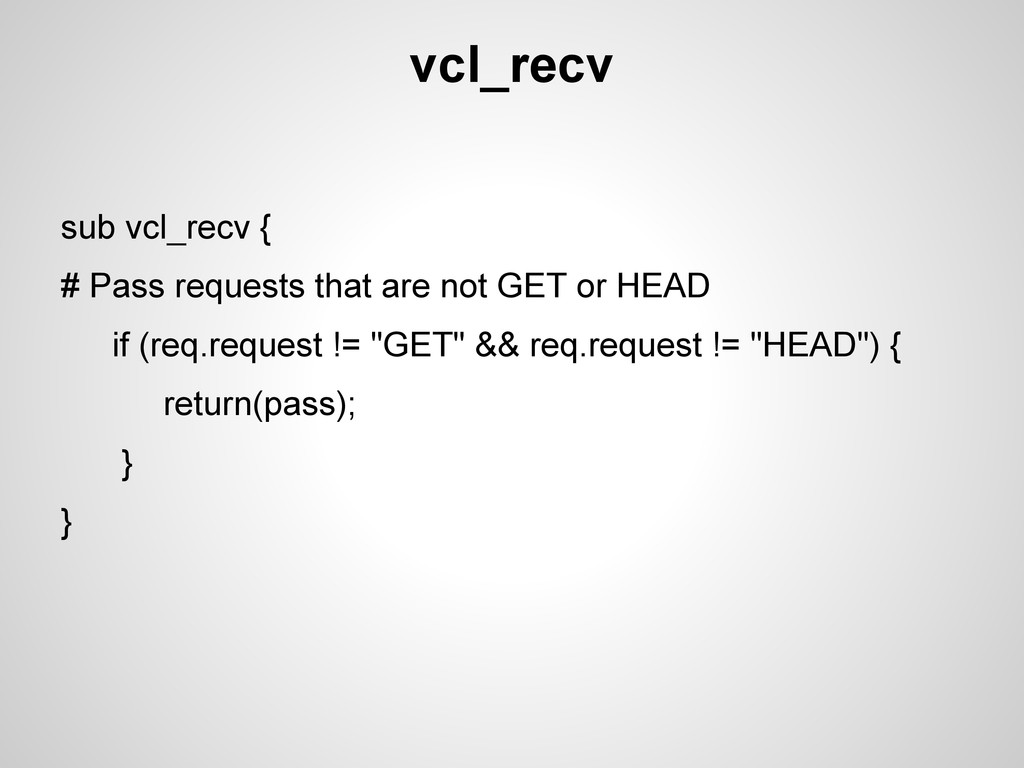 vcl_recv

sub vcl_recv {
# Pass requests that are not GET or HEAD
    if (req.request != "GET" && req.request != "HEAD") {
        return(pass);
    }
}